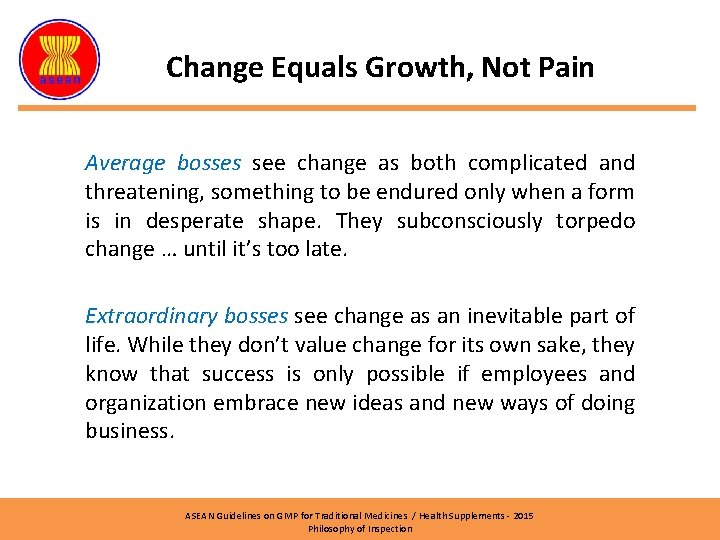 asean

Change Equals Growth, Not Pain

Average bosses see change as both complicated and threatening, something to be endured only when a form is in desperate shape. They subconsciously torpedo change … until it's too late.

Extraordinary bosses see change as an inevitable part of life. While they don't value change for its own sake, they know that success is only possible if employees and organization embrace new ideas and new ways of doing business.

ASEAN Guidelines on GMP for Traditional Medicines / Health Supplements - 2015
Philosophy of Inspection